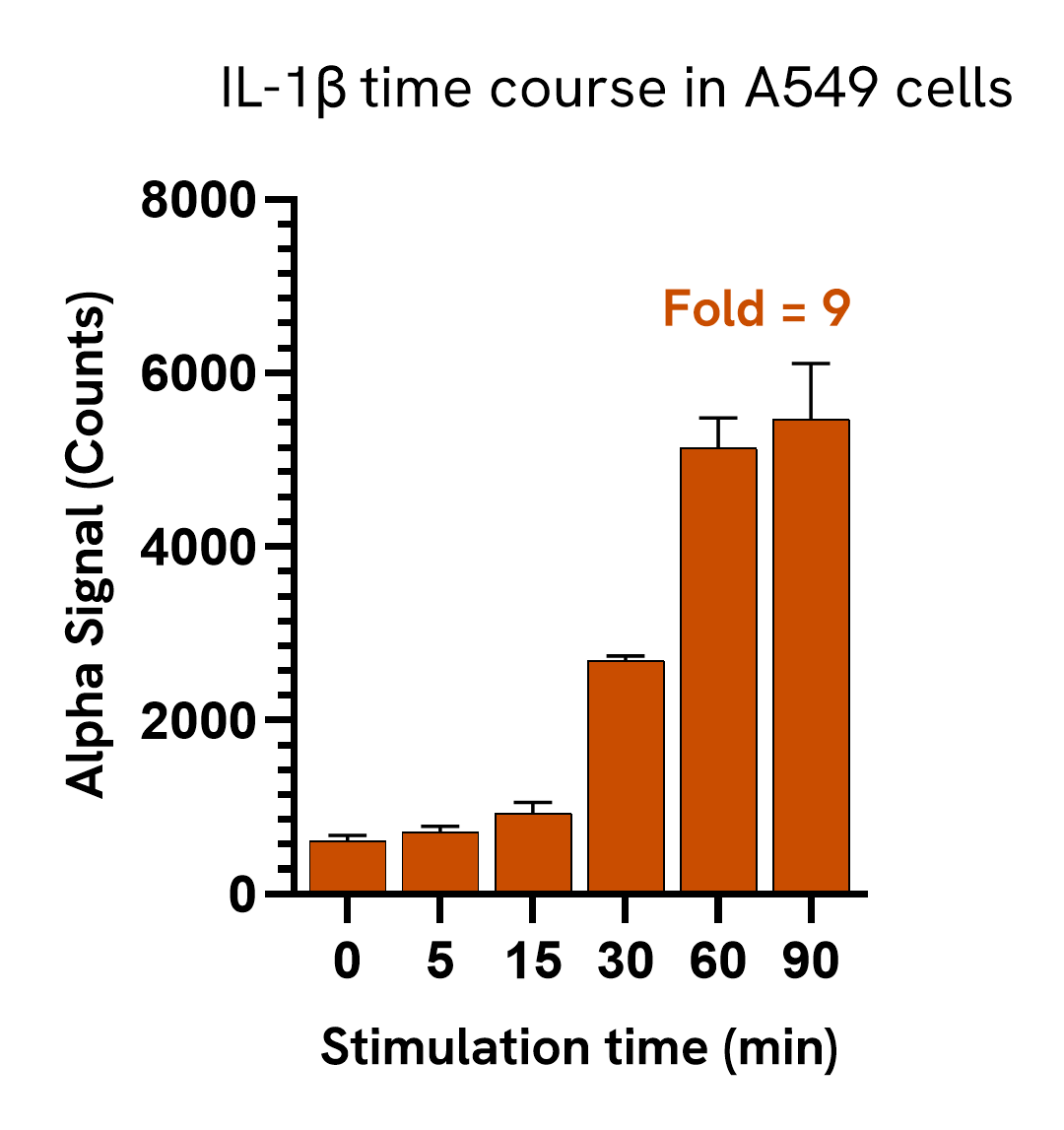 IL-1β time course in A549 cells

Alpha Signal (Counts)

8000
6000
4000
2000
0

Fold = 9

0 5 15 30 60 90

Stimulation time (min)